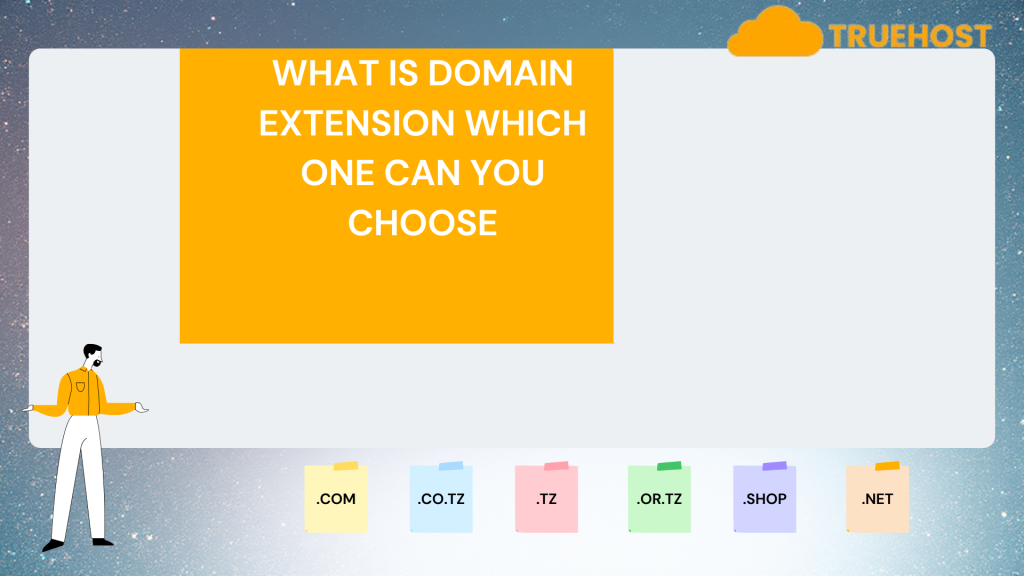 TRUEHOST

WHAT IS DOMAIN EXTENSION WHICH ONE CAN YOU CHOOSE

.COM

.CO.TZ

.TZ

.OR.TZ

.SHOP

.NET